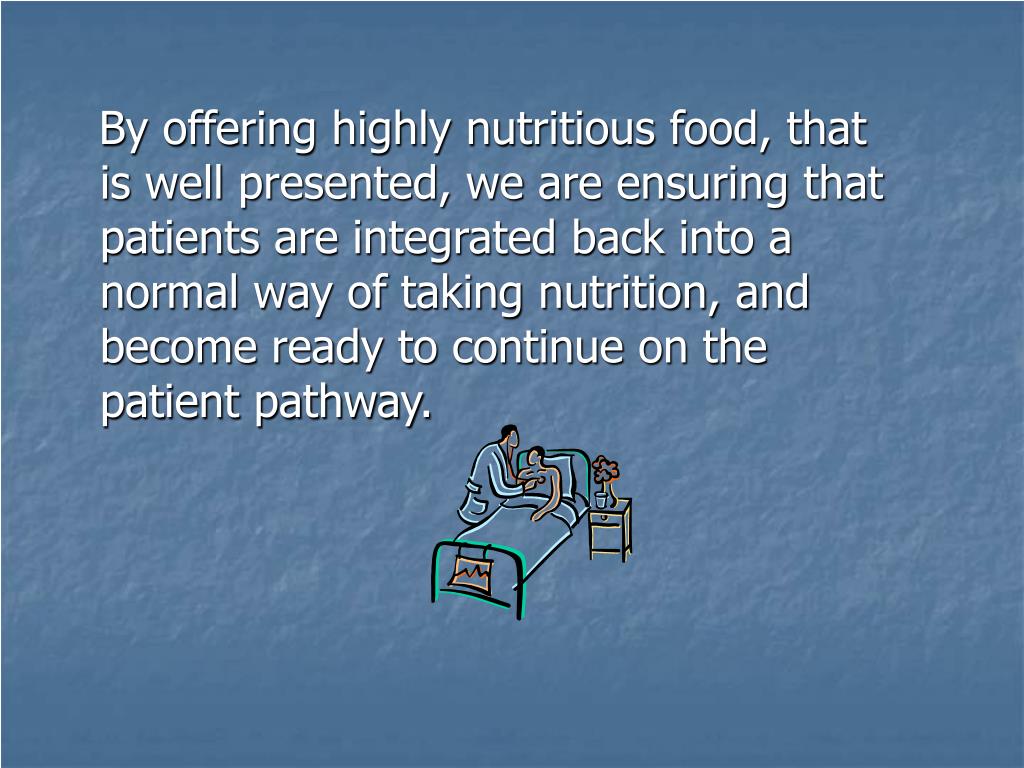 By offering highly nutritious food, that is well presented, we are ensuring that patients are integrated back into a normal way of taking nutrition, and become ready to continue on the patient pathway.